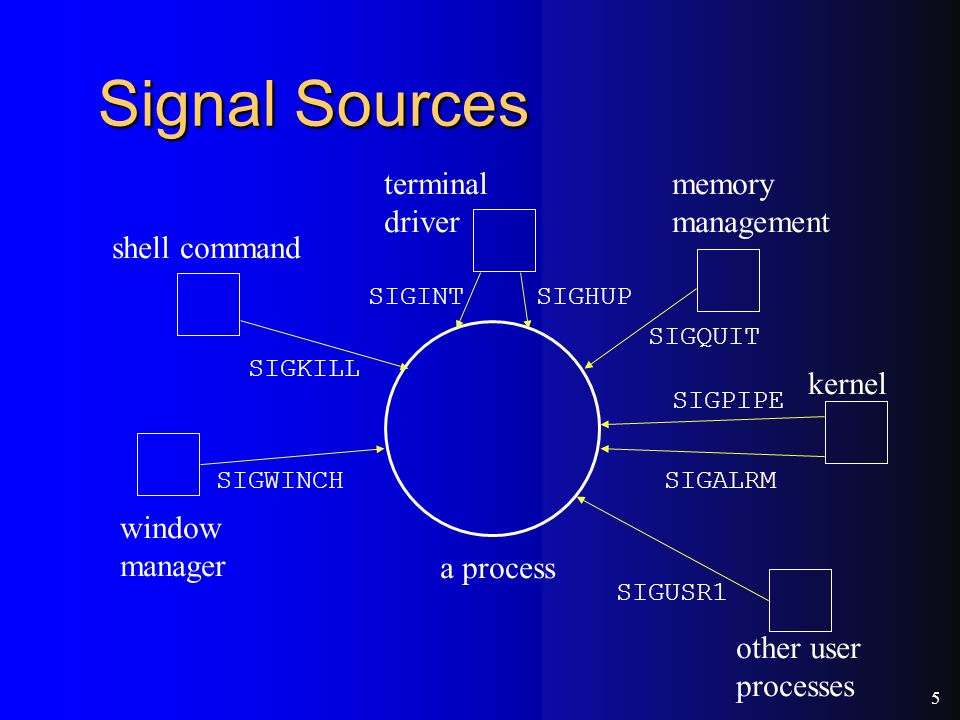 Signal Sources

terminal driver

memory management

shell command

SIGINT

SIGHUP

SIGQUIT

SIGKILL

kernel

SIGPIPE

SIGWINCH

SIGALRM

window manager

a process

SIGUSR1

other user processes

5